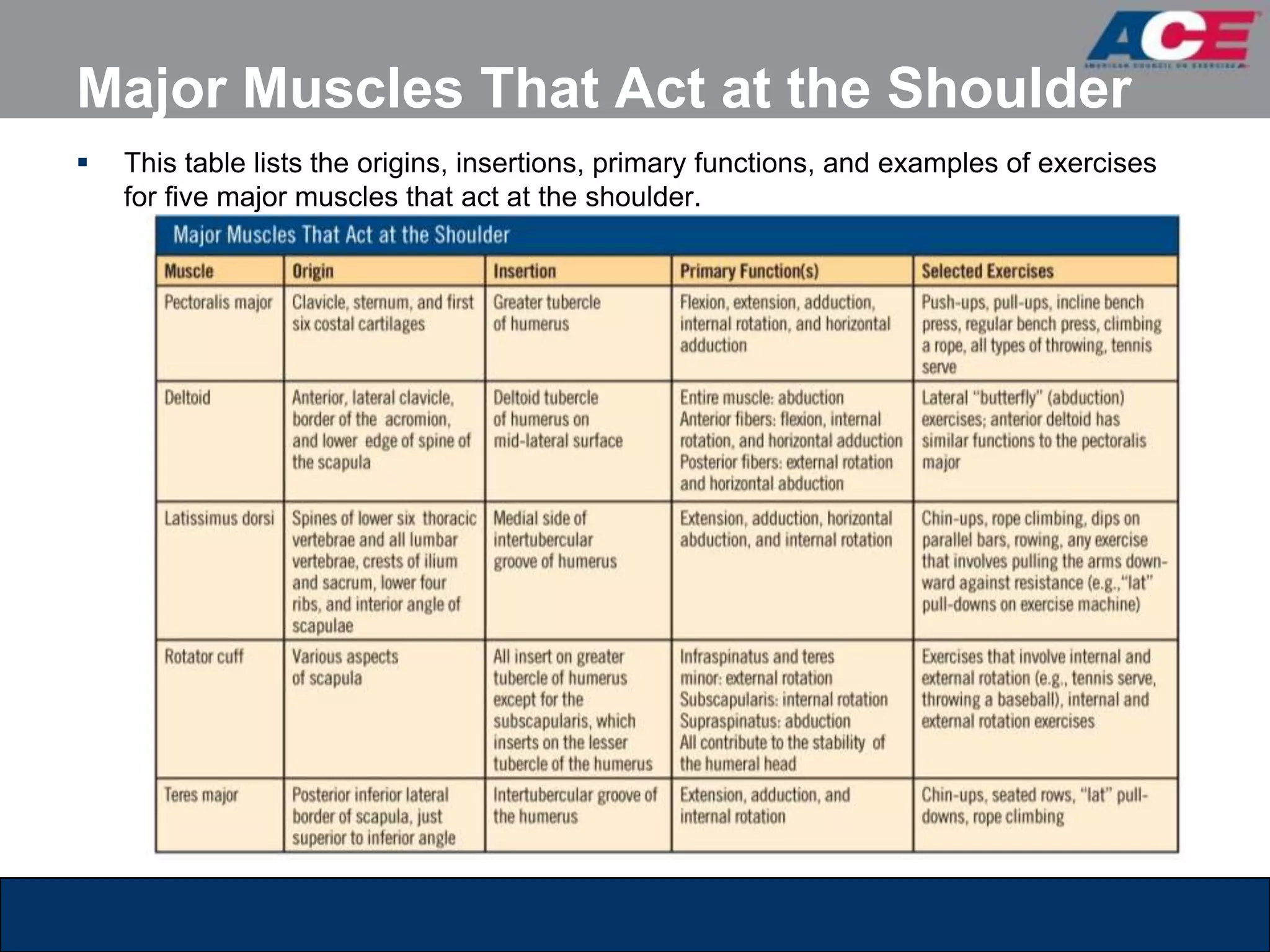 ACE
AMERICAN COUNCIL ON EXERCISE

Major Muscles That Act at the Shoulder

▪ This table lists the origins, insertions, primary functions, and examples of exercises for five major muscles that act at the shoulder.

Major Muscles That Act at the Shoulder

| Muscle | Origin | Insertion | Primary Function(s) | Selected Exercises |
|---|---|---|---|---|
| Pectoralis major | Clavicle, sternum, and first six costal cartilages | Greater tubercle of humerus | Flexion, extension, adduction, internal rotation, and horizontal adduction | Push-ups, pull-ups, incline bench press, regular bench press, climbing a rope, all types of throwing, tennis serve |
| Deltoid | Anterior, lateral clavicle, border of the acromion, and lower edge of spine of the scapula | Deltoid tubercle of humerus on mid-lateral surface | Entire muscle: abduction Anterior fibers: flexion, internal rotation, and horizontal adduction Posterior fibers: external rotation and horizontal abduction | Lateral "butterfly" (abduction) exercises; anterior deltoid has similar functions to the pectoralis major |
| Latissimus dorsi | Spines of lower six thoracic vertebrae and all lumbar vertebrae, crests of ilium and sacrum, lower four ribs, and interior angle of scapulae | Medial side of intertubercular groove of humerus | Extension, adduction, horizontal abduction, and internal rotation | Chin-ups, rope climbing, dips on parallel bars, rowing, any exercise that involves pulling the arms downward against resistance (e.g.,"lat" pull-downs on exercise machine) |
| Rotator cuff | Various aspects of scapula | All insert on greater tubercle of humerus except for the subscapularis, which inserts on the lesser tubercle of the humerus | Infraspinatus and teres minor: external rotation Subscapularis: internal rotation Supraspinatus: abduction All contribute to the stability of the humeral head | Exercises that involve internal and external rotation (e.g., tennis serve, throwing a baseball), internal and external rotation exercises |
| Teres major | Posterior inferior lateral border of scapula, just superior to inferior angle | Intertubercular groove of the humerus | Extension, adduction, and internal rotation | Chin-ups, seated rows, "lat" pull-downs, rope climbing |